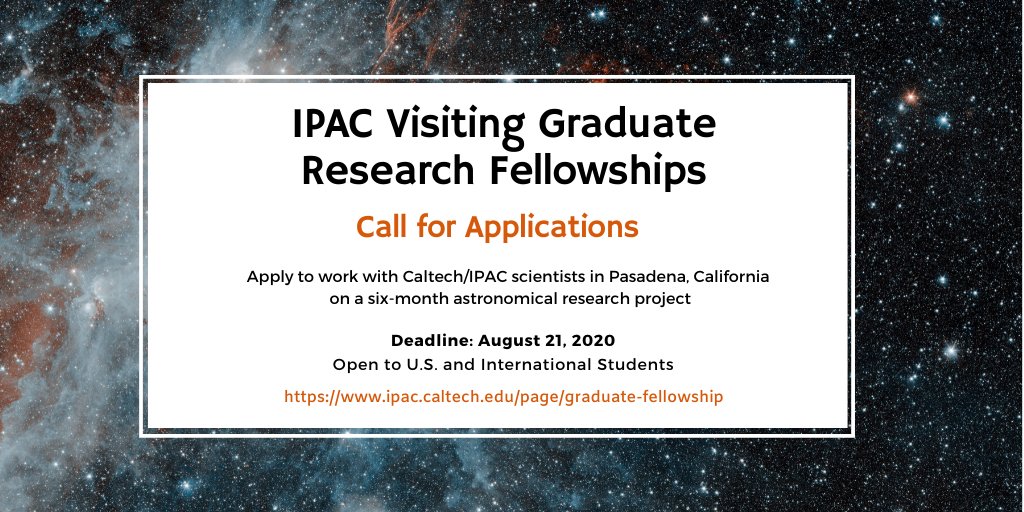 IPAC Visiting Graduate Research Fellowships

Call for Applications

Apply to work with Caltech/IPAC scientists in Pasadena, California on a six-month astronomical research project

Deadline: August 21, 2020
Open to U.S. and International Students

https://www.ipac.caltech.edu/page/graduate-fellowship